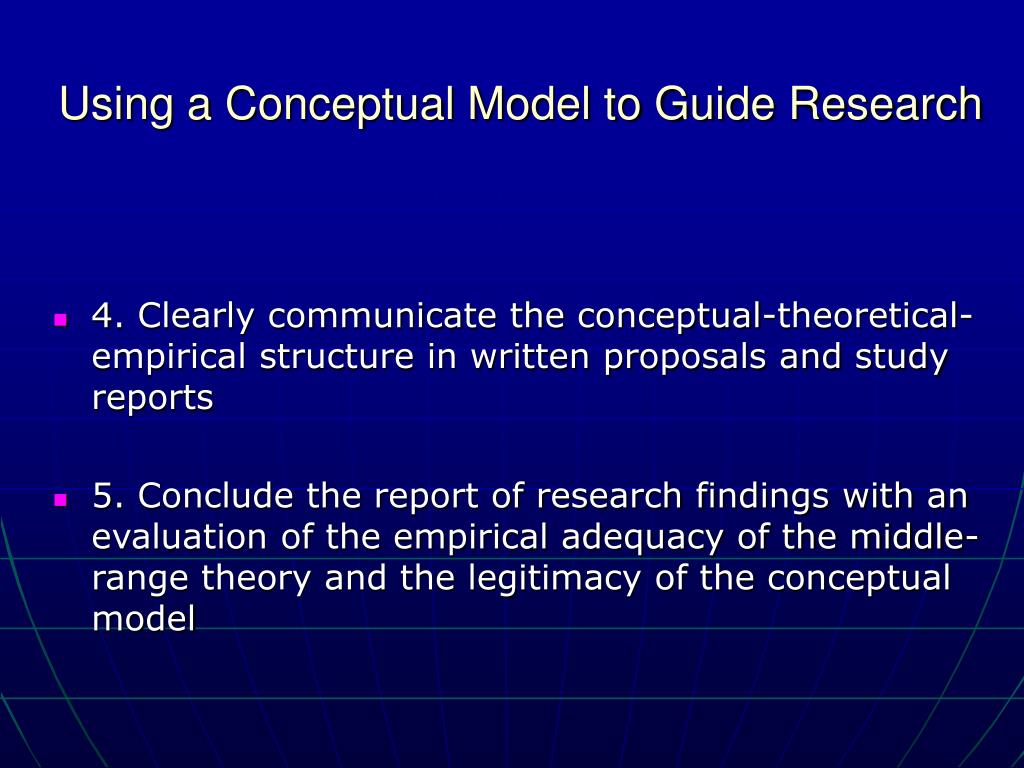 Using a Conceptual Model to Guide Research

4. Clearly communicate the conceptual-theoretical-empirical structure in written proposals and study reports

5. Conclude the report of research findings with an evaluation of the empirical adequacy of the middle-range theory and the legitimacy of the conceptual model